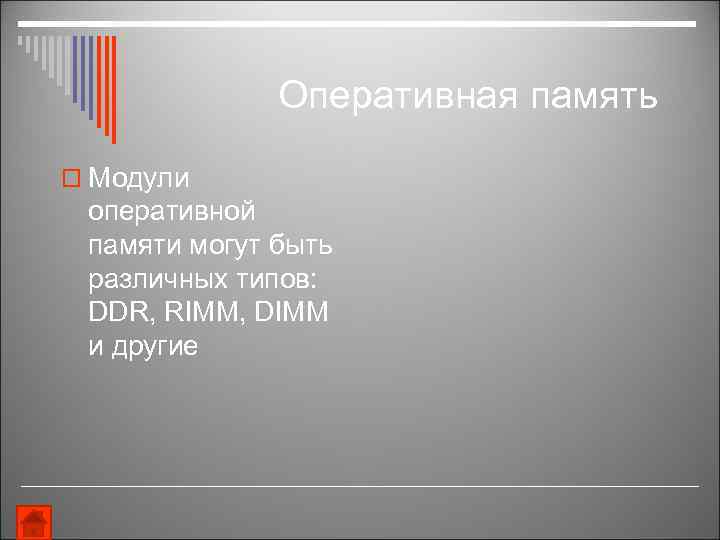 Оперативная память

Модули оперативной памяти могут быть различных типов: DDR, RIMM, DIMM и другие